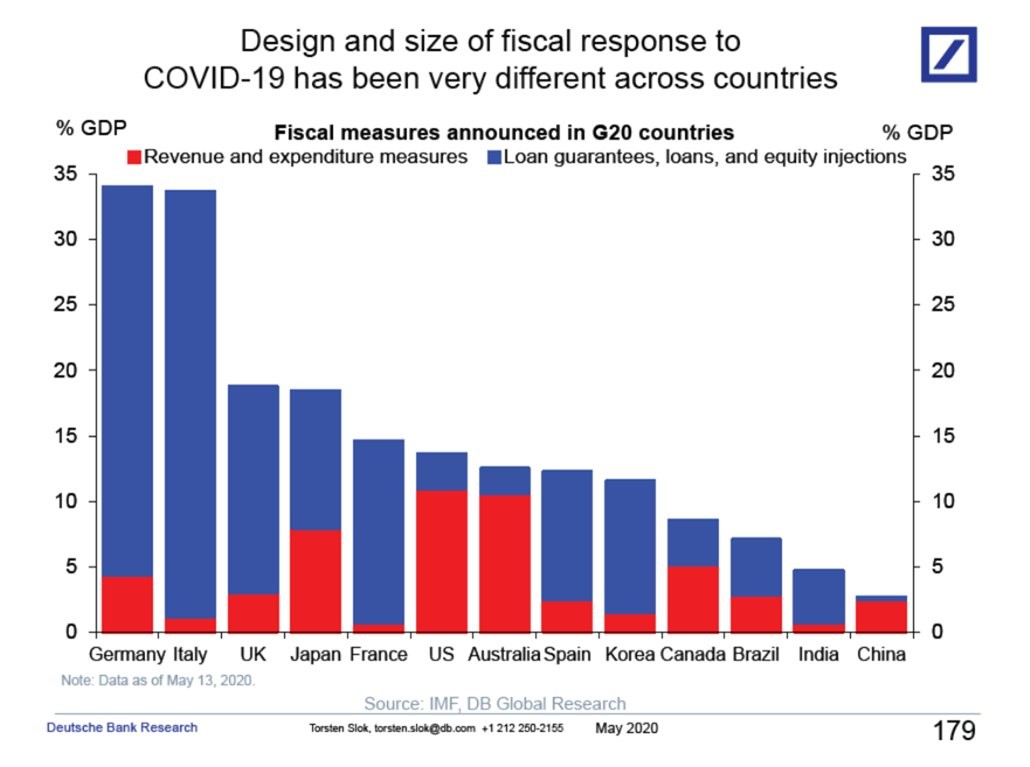 Design and size of fiscal response to COVID-19 has been very different across countries

% GDP

Fiscal measures announced in G20 countries

% GDP

Revenue and expenditure measures Loan guarantees, loans, and equity injections

35
30
25
20
15
10
5
0

35
30
25
20
15
10
5
0

Germany Italy UK Japan France US Australia Spain Korea Canada Brazil India China

Note: Data as of May 13, 2020.

Source: IMF, DB Global Research

Deutsche Bank Research

Torsten Slok, torsten.slok@db.com +1 212 250-2155

May 2020

179